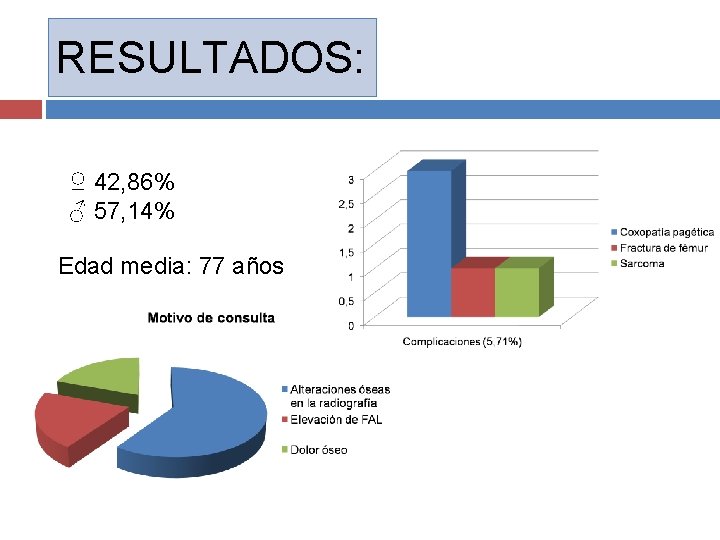 RESULTADOS:

♀ 42,86%
♂ 57,14%

Edad media: 77 años

3
2,5
2
1,5
1
0,5
0
Complicaciones (5,71%)

Coxopatía pagética
Fractura de fémur
Sarcoma

Motivo de consulta

Alteraciones óseas en la radiografía
Elevación de FAL
Dolor óseo